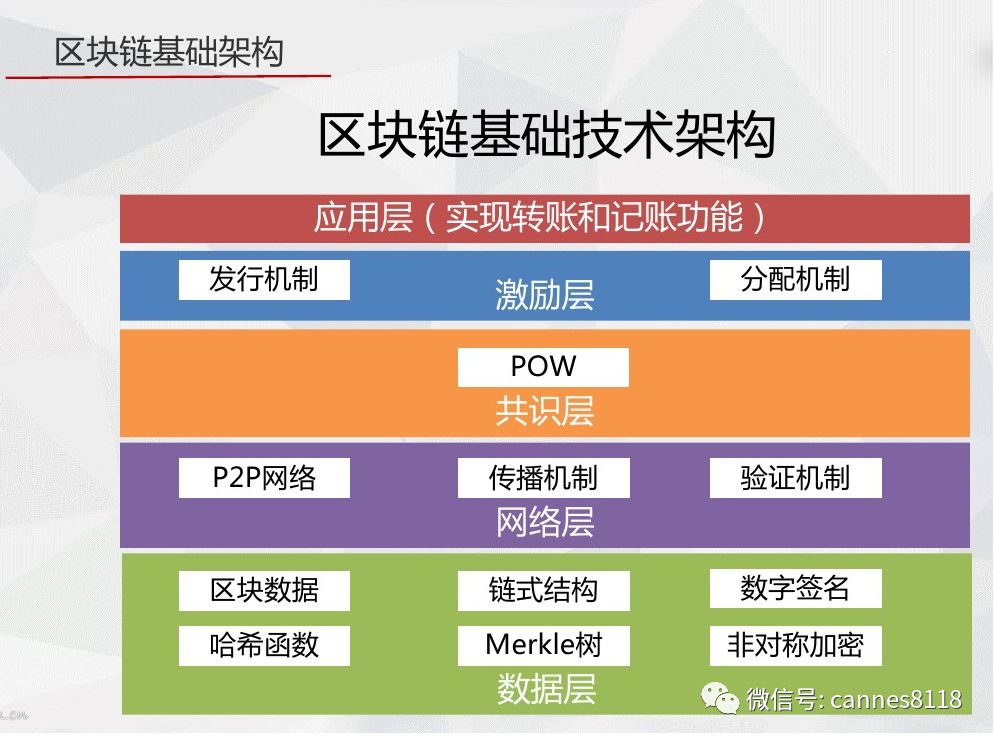 区块链基础架构

区块链基础技术架构

应用层（实现转账和记账功能）

发行机制
激励层
分配机制

POW
共识层

P2P网络
传播机制
验证机制
网络层

区块数据
链式结构
数字签名
哈希函数
Merkle树
非对称加密
数据层

微信号: cannes8118